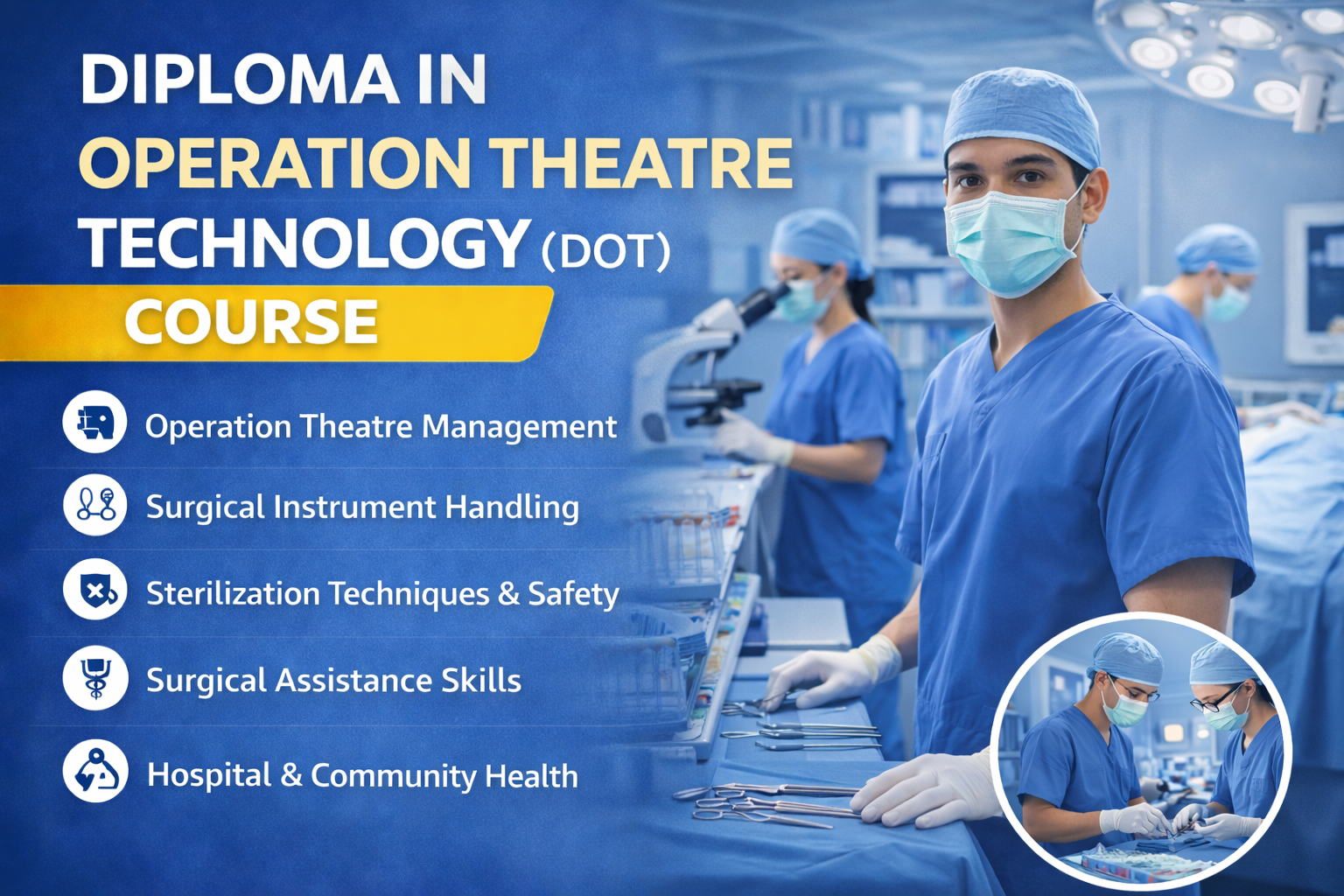 DIPLOMA IN
OPERATION THEATRE
TECHNOLOGY (DOT)
COURSE

Operation Theatre Management

Surgical Instrument Handling

Sterilization Techniques & Safety

Surgical Assistance Skills

Hospital & Community Health